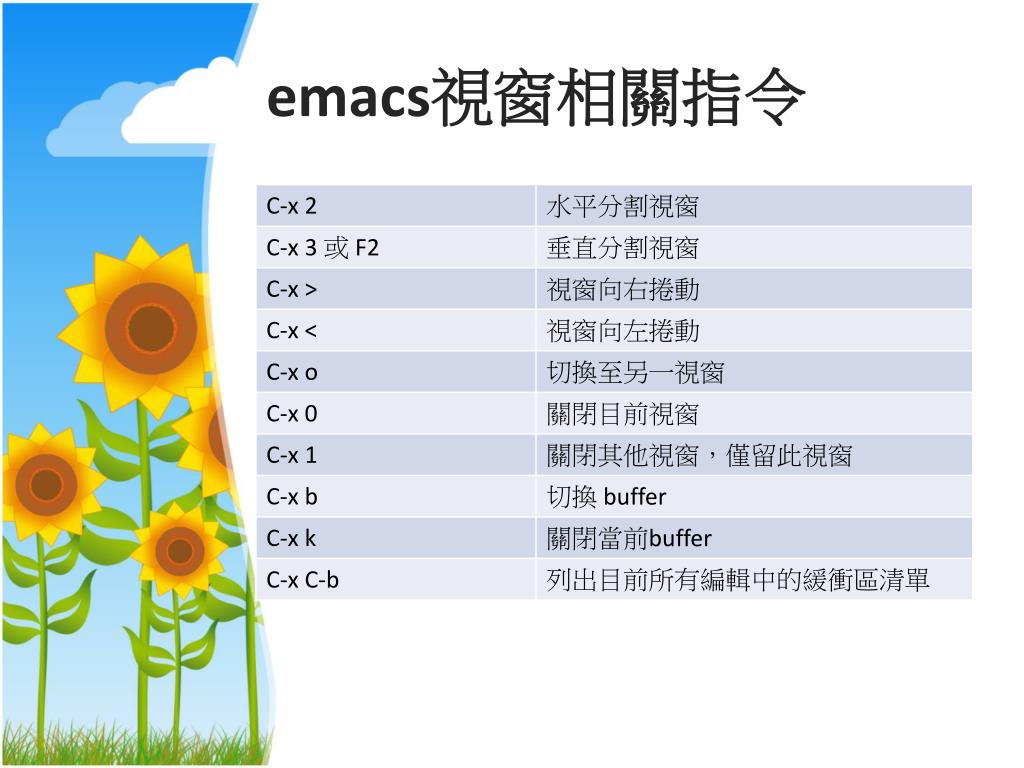 emacs視窗相關指令

| C-x 2 | 水平分割視窗 |
|---|---|
| C-x 3 或 F2 | 垂直分割視窗 |
| C-x > | 視窗向右捲動 |
| C-x < | 視窗向左捲動 |
| C-x o | 切換至另一視窗 |
| C-x 0 | 關閉目前視窗 |
| C-x 1 | 關閉其他視窗，僅留此視窗 |
| C-x b | 切換 buffer |
| C-x k | 關閉當前buffer |
| C-x C-b | 列出目前所有編輯中的緩衝區清單 |